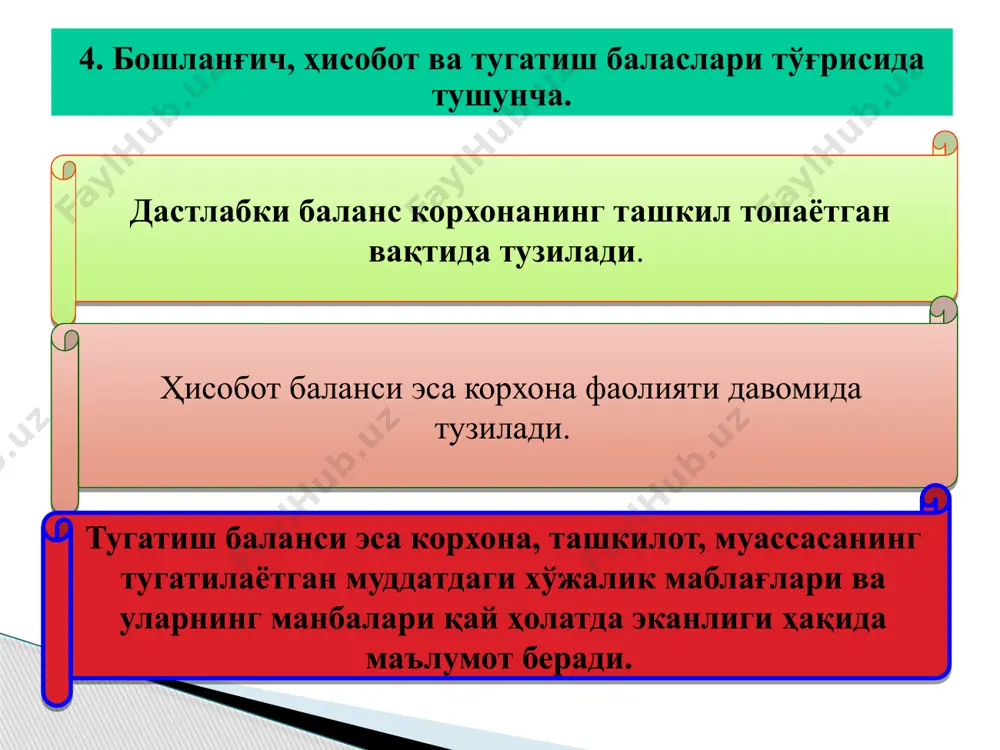 4. Бошланғич, ҳисобот ва тугатиш баласлари тўғрисида тушунча.

Дастлабки баланс корхонанинг ташкил топаётган вақтида тузилади.

Ҳисобот баланси эса корхона фаолияти давомида тузилади.

Тугатиш баланси эса корхона, ташкилот, муассасанинг тугатилаётган муддатдаги хўжалик маблағлари ва уларнинг манбалари қай ҳолатда эканлиги ҳақида маълумот беради.

FaylHub.uz